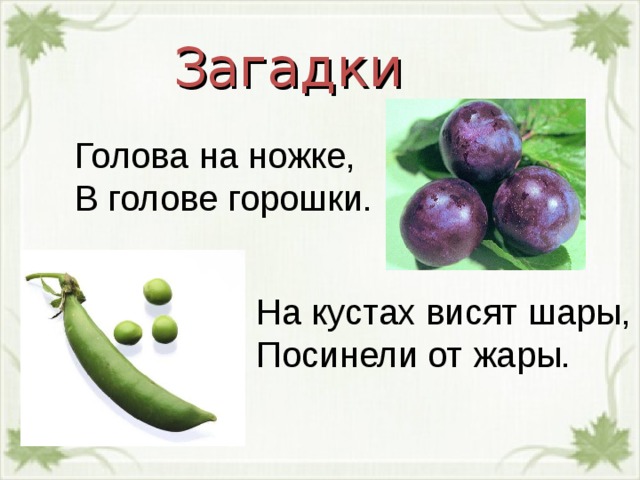 Загадки

Голова на ножке,
В голове горошки.

На кустах висят шары,
Посинели от жары.